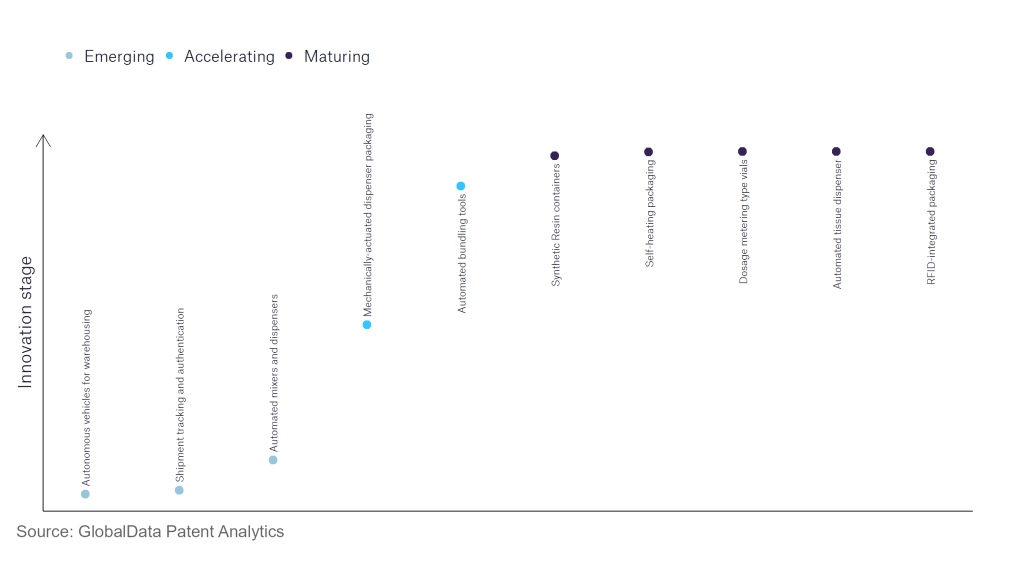 Emerging Accelerating Maturing

Innovation stage

Autonomous vehicles for warehousing

Shipment tracking and authentication

Automated mixers and dispensers

Mechanically-actuated dispenser packaging

Automated bundling tools

Synthetic Resin containers

Self-heating packaging

Dosage metering type vials

Automated tissue dispenser

RFID-integrated packaging

Source: GlobalData Patent Analytics